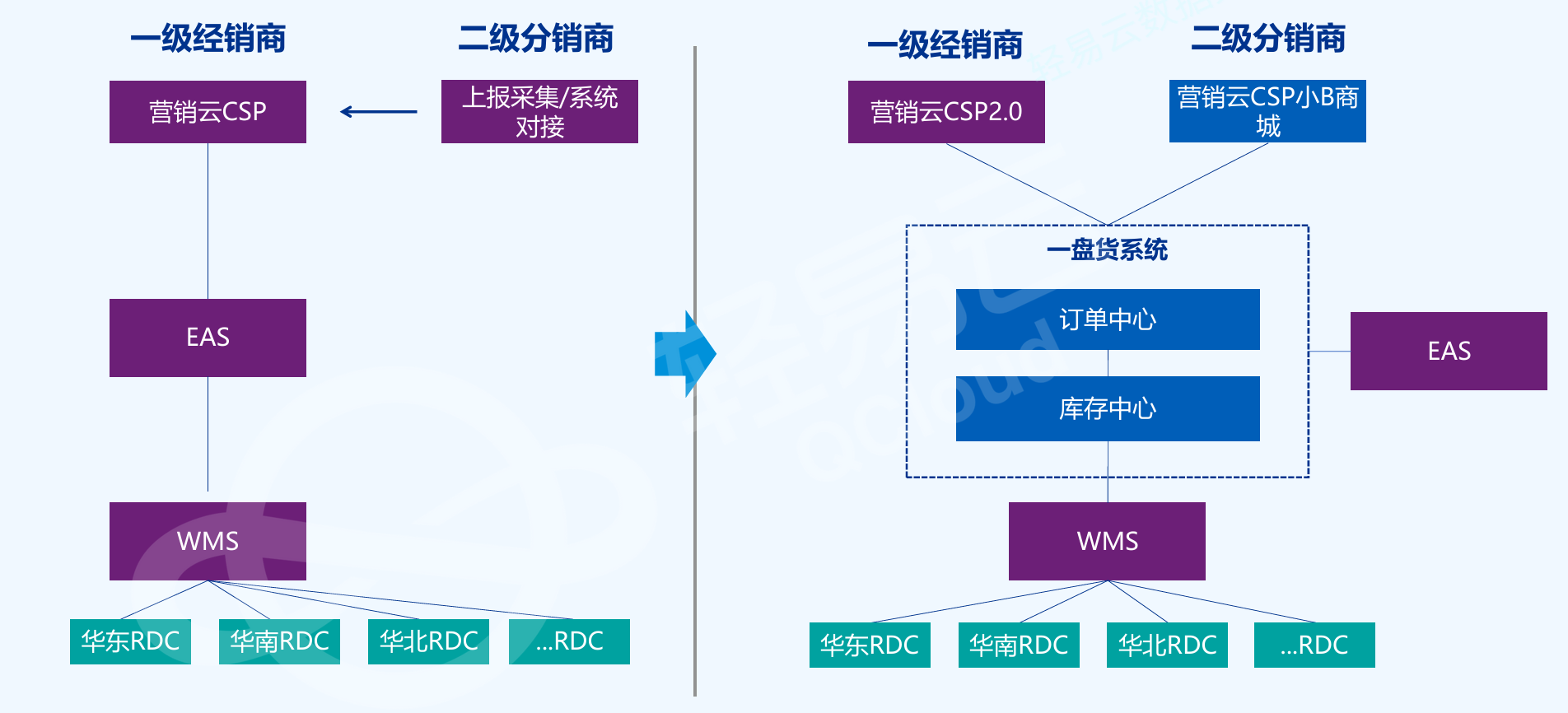 一级经销商

二级分销商

营销云CSP

上报采集/系统对接

EAS

WMS

华东RDC

华南RDC

华北RDC

...RDC

一级经销商

二级分销商

营销云CSP2.0

营销云CSP小B商城

一盘货系统

订单中心

库存中心

EAS

WMS

华东RDC

华南RDC

华北RDC

...RDC